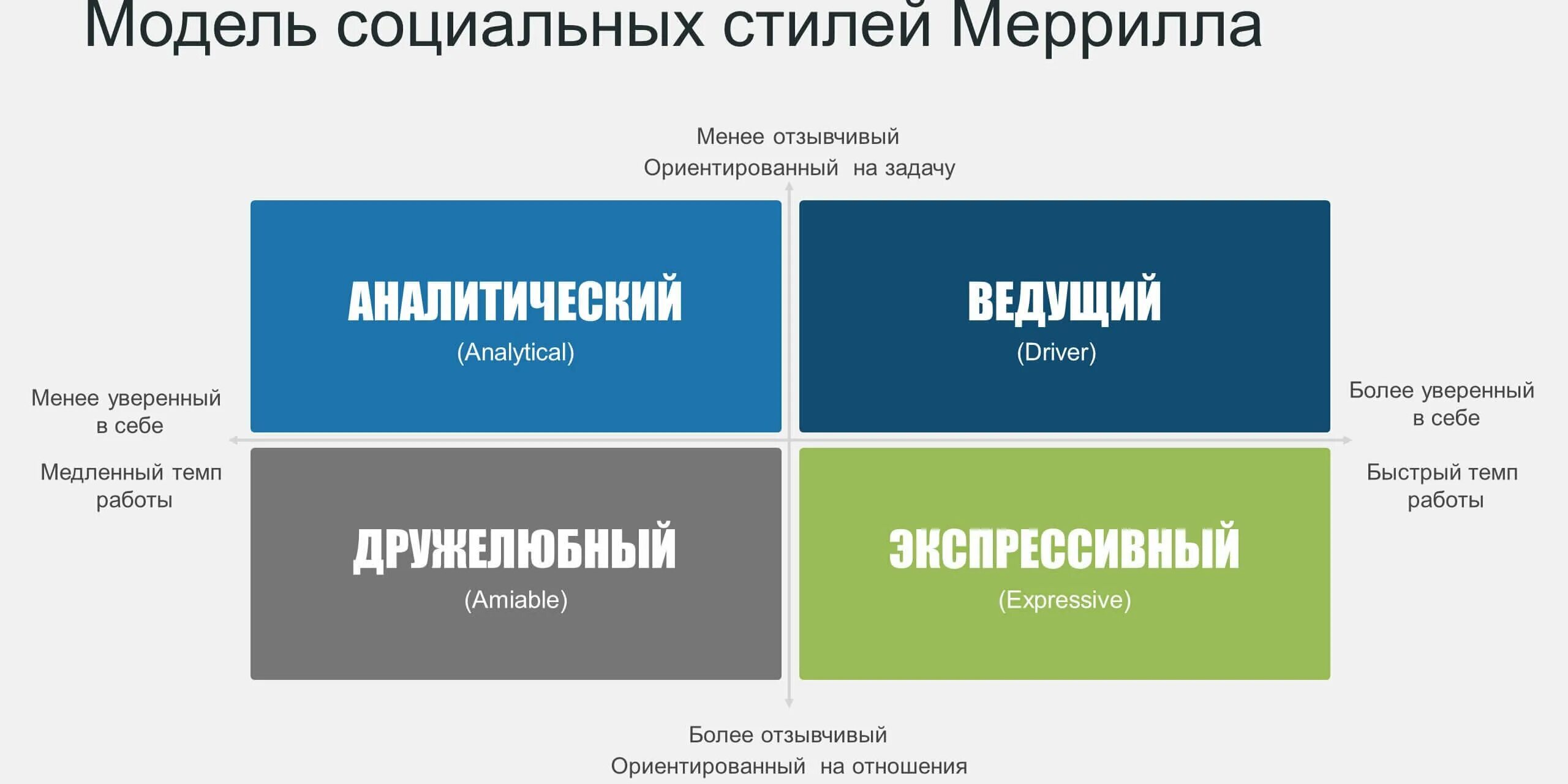 Модель социальных стилей Меррилла

Менее отзывчивый
Ориентированный на задачу

АНАЛИТИЧЕСКИЙ
(Analytical)

ВЕДУЩИЙ
(Driver)

Менее уверенный в себе

Медленный темп работы

Более уверенный в себе

Быстрый темп работы

ДРУЖЕЛЮБНЫЙ
(Amiable)

ЭКСПРЕССИВНЫЙ
(Expressive)

Более отзывчивый
Ориентированный на отношения